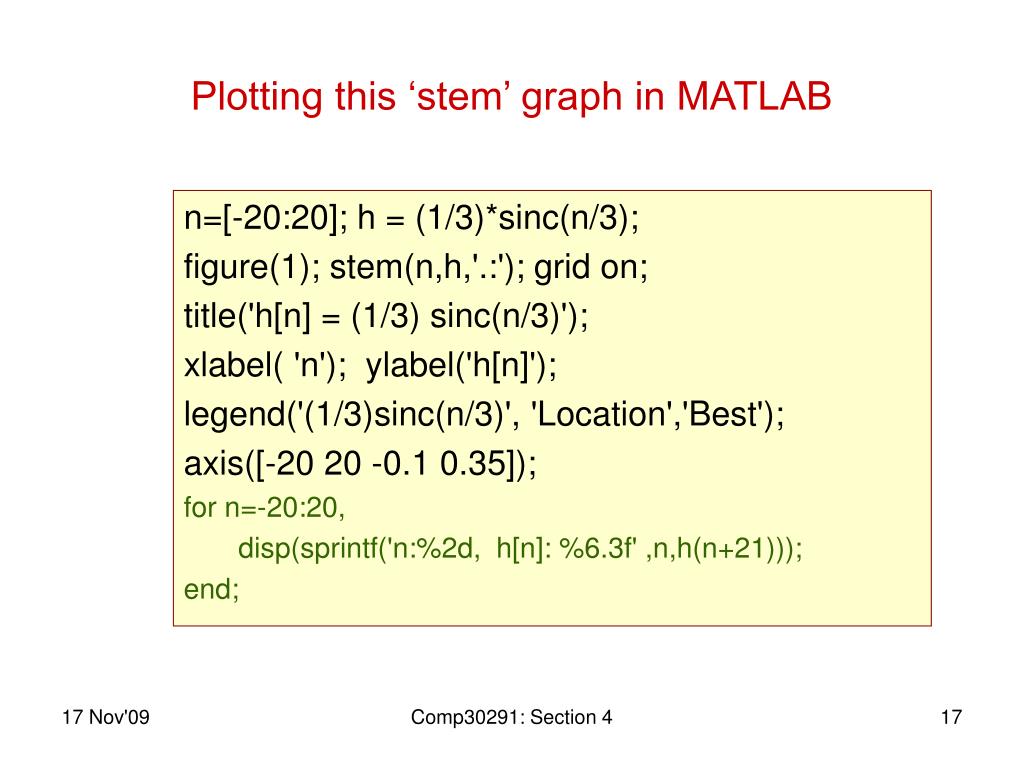 Plotting this ‘stem’ graph in MATLAB

n=[-20:20]; h = (1/3)*sinc(n/3);
figure(1); stem(n,h,'.:'); grid on;
title('h[n] = (1/3) sinc(n/3)');
xlabel( 'n'); ylabel('h[n]');
legend('(1/3)sinc(n/3)', 'Location','Best');
axis([-20 20 -0.1 0.35]);
for n=-20:20,
disp(sprintf('n:%2d, h[n]: %6.3f' ,n,h(n+21)));
end;

17 Nov'09

Comp30291: Section 4

17